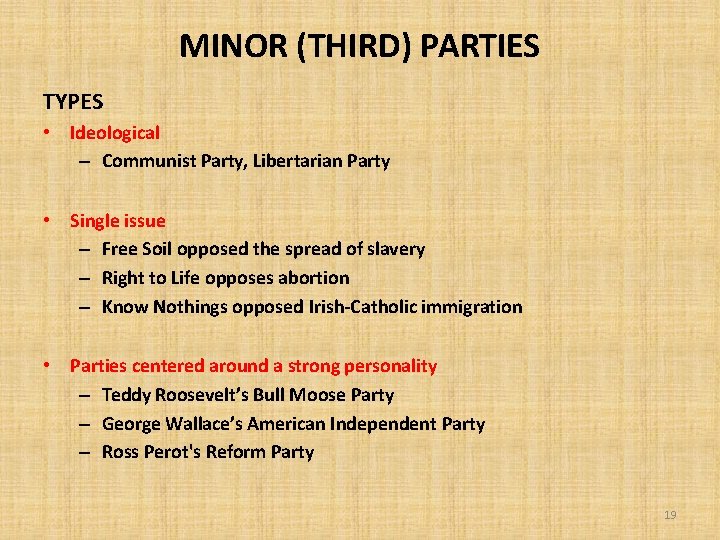 MINOR (THIRD) PARTIES

TYPES

• Ideological
  – Communist Party, Libertarian Party

• Single issue
  – Free Soil opposed the spread of slavery
  – Right to Life opposes abortion
  – Know Nothings opposed Irish-Catholic immigration

• Parties centered around a strong personality
  – Teddy Roosevelt's Bull Moose Party
  – George Wallace's American Independent Party
  – Ross Perot's Reform Party

19